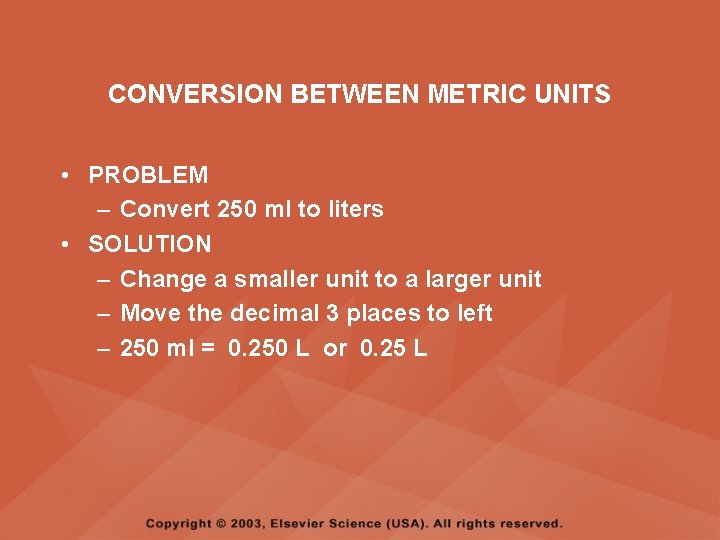 CONVERSION BETWEEN METRIC UNITS

• PROBLEM
– Convert 250 ml to liters
• SOLUTION
– Change a smaller unit to a larger unit
– Move the decimal 3 places to left
– 250 ml = 0.250 L or 0.25 L

Copyright © 2003, Elsevier Science (USA). All rights reserved.